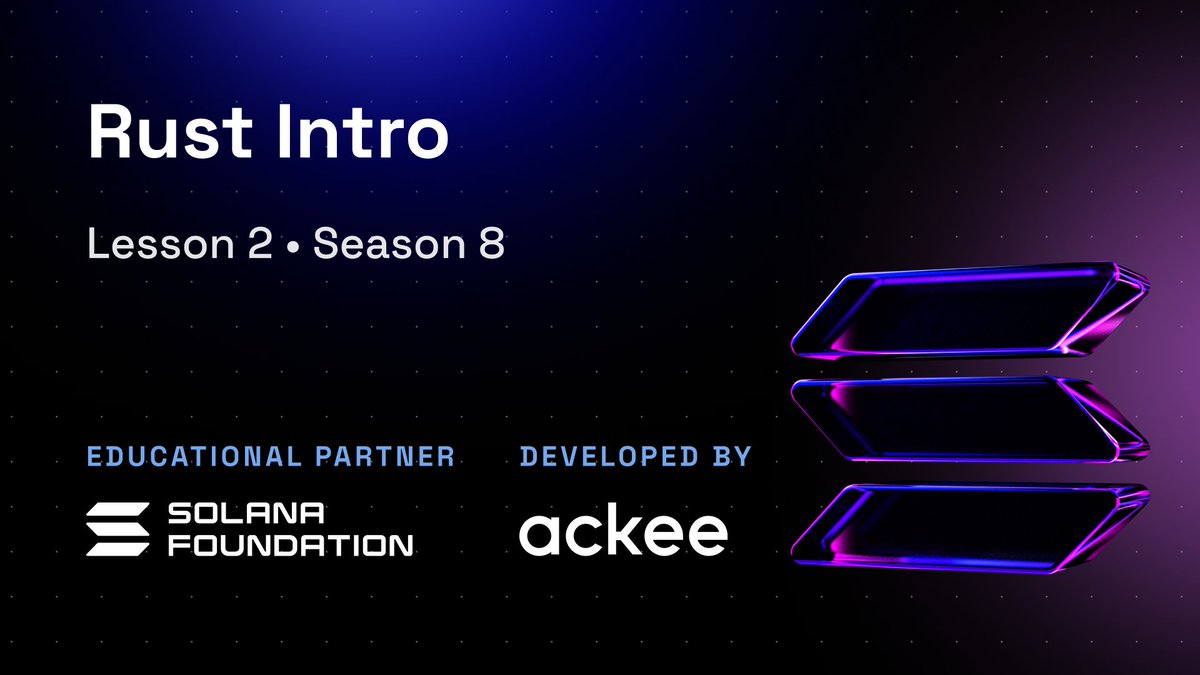 Rust Intro

Lesson 2 • Season 8

EDUCATIONAL PARTNER

SOLANA FOUNDATION

DEVELOPED BY

ackee